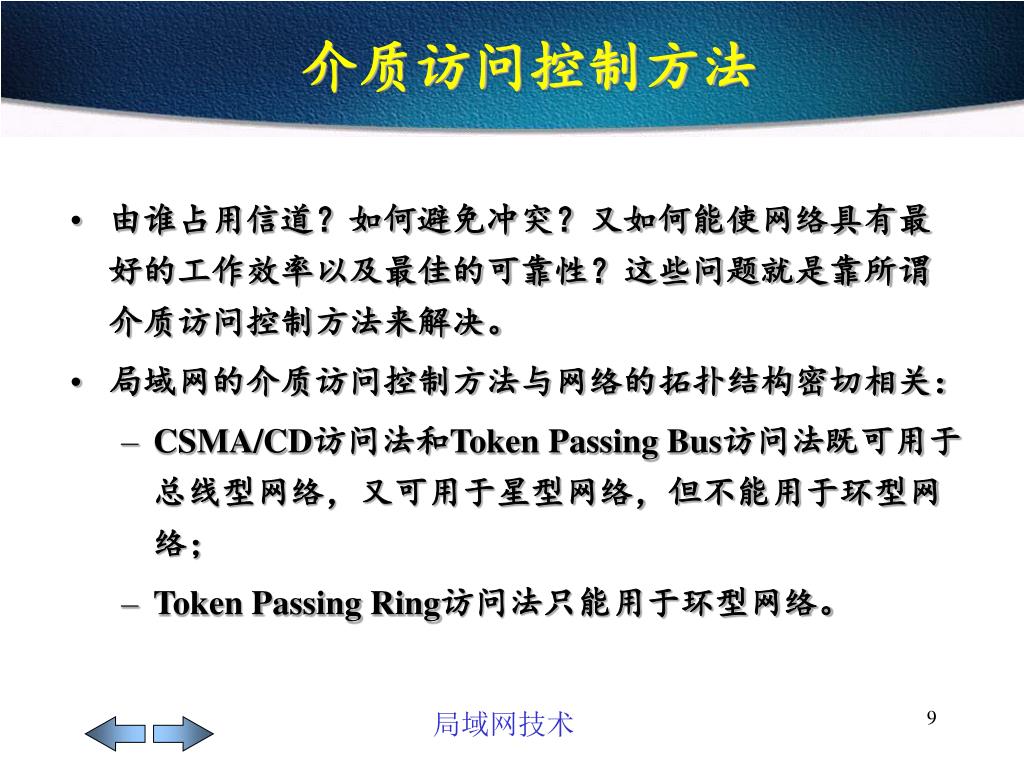 介质访问控制方法

• 由谁占用信道？如何避免冲突？又如何能使网络具有最好的工作效率以及最佳的可靠性？这些问题就是靠所谓介质访问控制方法来解决。

• 局域网的介质访问控制方法与网络的拓扑结构密切相关：

– CSMA/CD访问法和Token Passing Bus访问法既可用于总线型网络，又可用于星型网络，但不能用于环型网络；

– Token Passing Ring访问法只能用于环型网络。

局域网技术

9